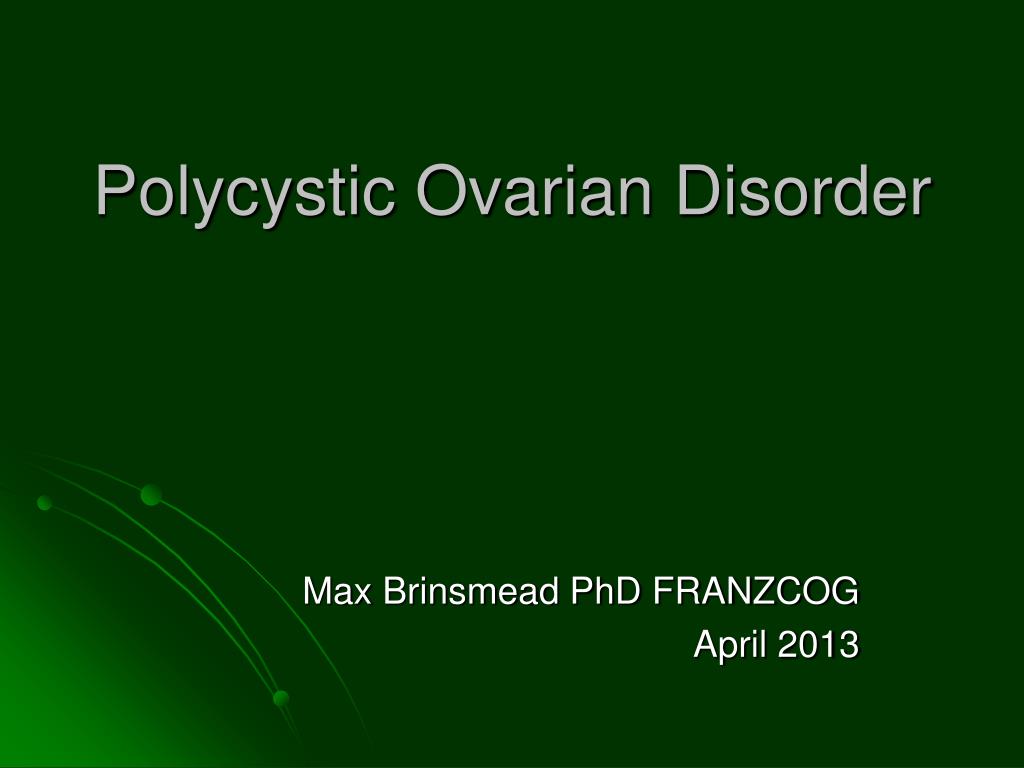 Polycystic Ovarian Disorder

Max Brinsmead PhD FRANZCOG
April 2013